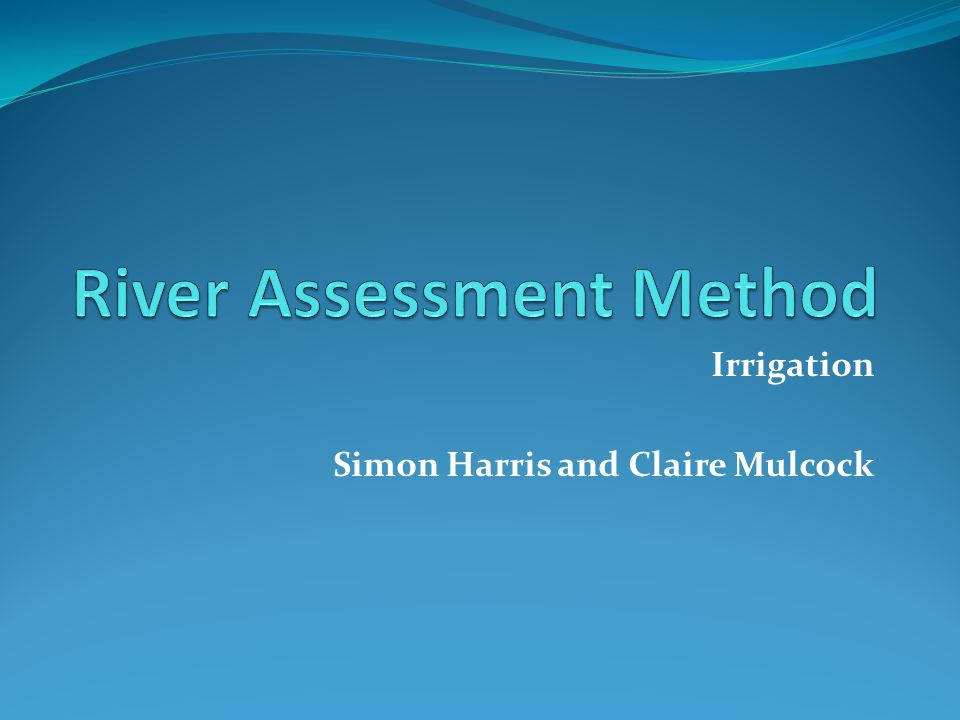 River Assessment Method

Irrigation

Simon Harris and Claire Mulcock